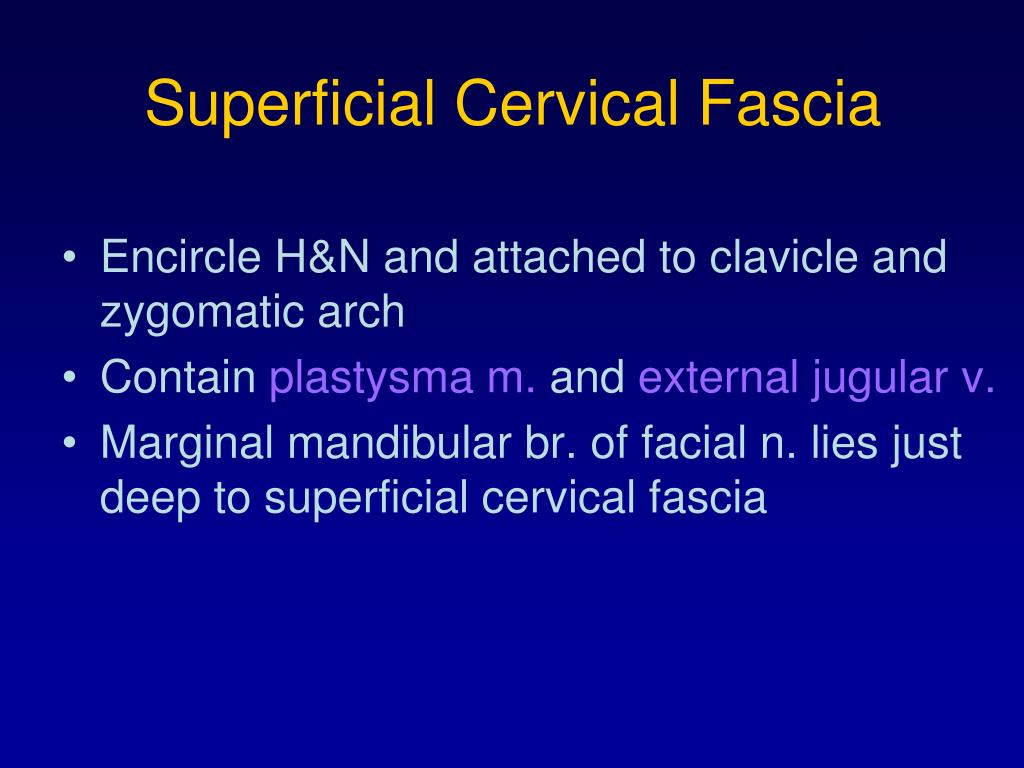 Superficial Cervical Fascia

• Encircle H&N and attached to clavicle and zygomatic arch
• Contain plastysma m. and external jugular v.
• Marginal mandibular br. of facial n. lies just deep to superficial cervical fascia